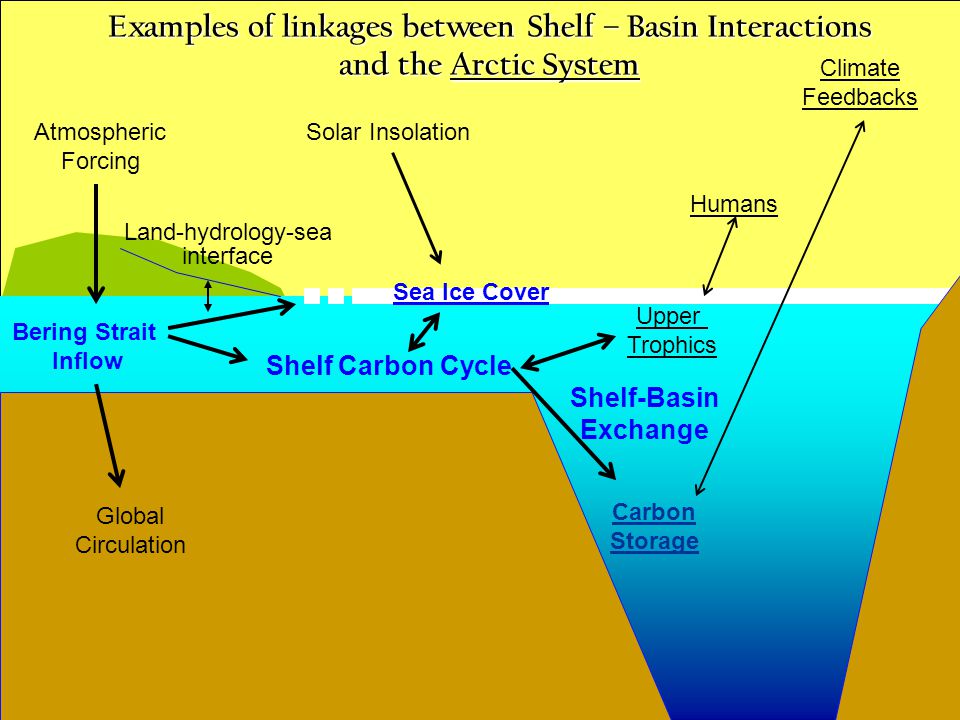 Examples of linkages between Shelf – Basin Interactions and the Arctic System

Climate Feedbacks

Atmospheric Forcing

Solar Insolation

Humans

Land-hydrology-sea interface

Sea Ice Cover

Upper Trophics

Bering Strait Inflow

Shelf Carbon Cycle

Shelf-Basin Exchange

Global Circulation

Carbon Storage